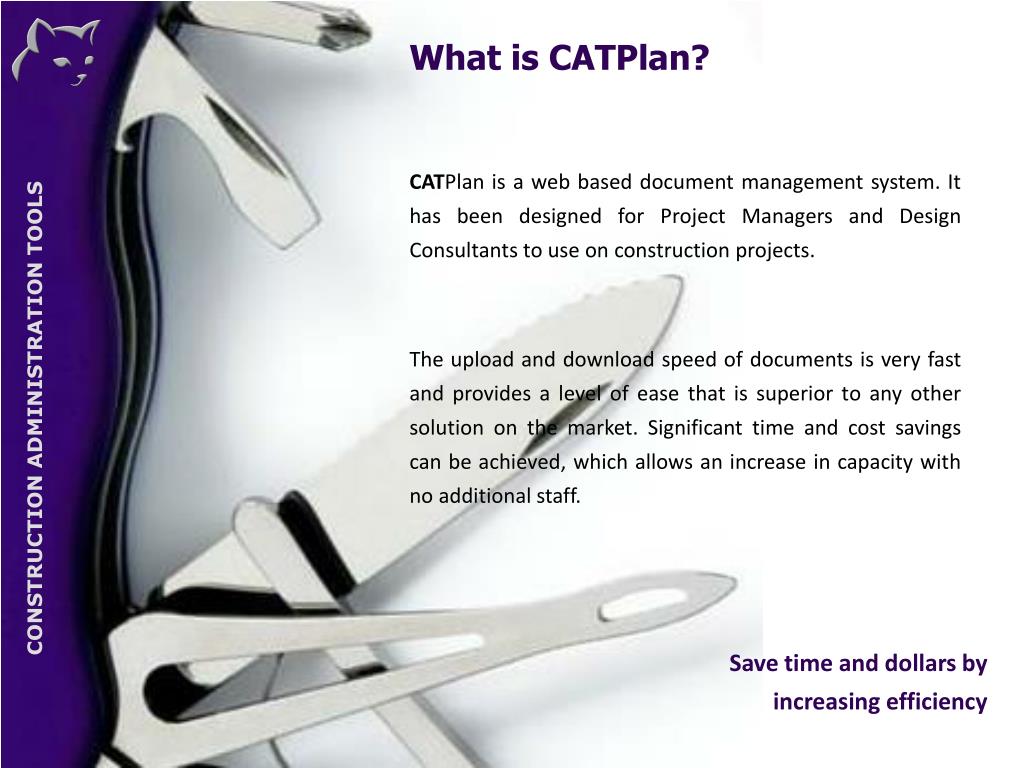 CONSTRUCTION ADMINISTRATION TOOLS

What is CATPlan?

CATPlan is a web based document management system. It has been designed for Project Managers and Design Consultants to use on construction projects.

The upload and download speed of documents is very fast and provides a level of ease that is superior to any other solution on the market. Significant time and cost savings can be achieved, which allows an increase in capacity with no additional staff.

Save time and dollars by increasing efficiency